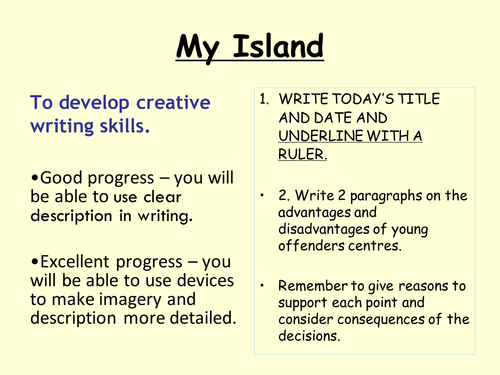 My Island

To develop creative writing skills.

•Good progress – you will be able to use clear description in writing.

•Excellent progress – you will be able to use devices to make imagery and description more detailed.

1. WRITE TODAY'S TITLE AND DATE AND UNDERLINE WITH A RULER.

• 2. Write 2 paragraphs on the advantages and disadvantages of young offenders centres.

• Remember to give reasons to support each point and consider consequences of the decisions.